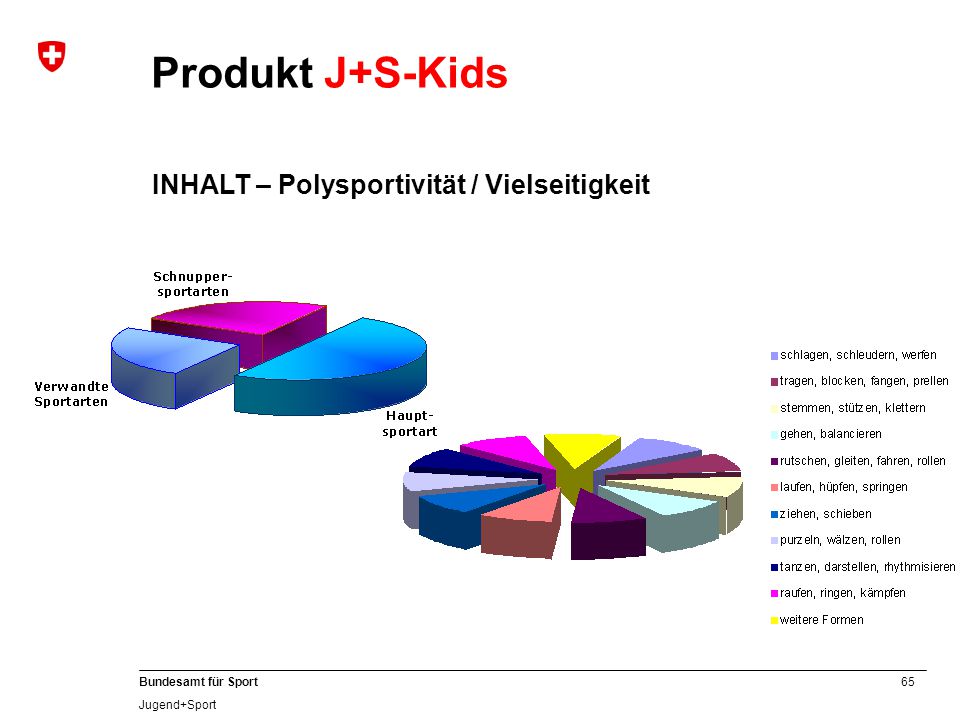 Produkt J+S-Kids

INHALT – Polysportivität / Vielseitigkeit

Schnupper-sportarten

Verwandte Sportarten

Haupt-sportart

schlagen, schleudern, werfen
tragen, blocken, fangen, prellen
stemmen, stützen, klettern
gehen, balancieren
rutschen, gleiten, fahren, rollen
laufen, hüpfen, springen
ziehen, schieben
purzeln, wälzen, rollen
tanzen, darstellen, rhythmisieren
raufen, ringen, kämpfen
weitere Formen

Bundesamt für Sport
Jugend+Sport

65